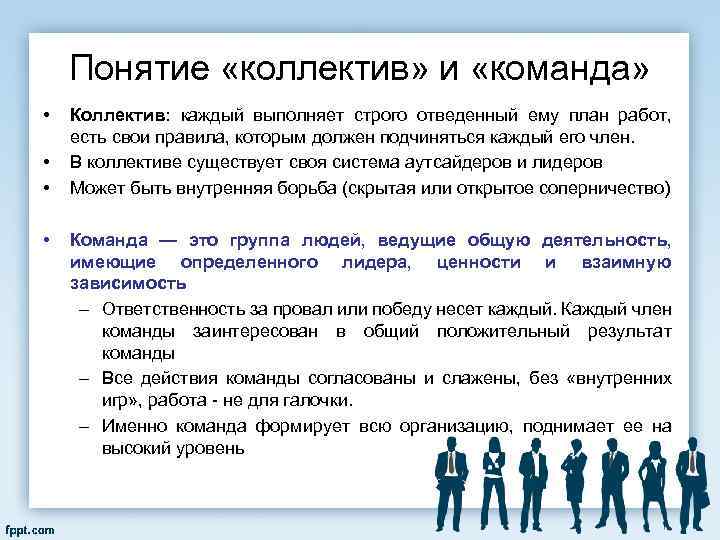 Понятие «коллектив» и «команда»

• Коллектив: каждый выполняет строго отведенный ему план работ, есть свои правила, которым должен подчиняться каждый его член.
• В коллективе существует своя система аутсайдеров и лидеров
• Может быть внутренняя борьба (скрытая или открытое соперничество)

• Команда — это группа людей, ведущие общую деятельность, имеющие определенного лидера, ценности и взаимную зависимость
– Ответственность за провал или победу несет каждый. Каждый член команды заинтересован в общий положительный результат команды
– Все действия команды согласованы и слажены, без «внутренних игр», работа - не для галочки.
– Именно команда формирует всю организацию, поднимает ее на высокий уровень

fppt.com